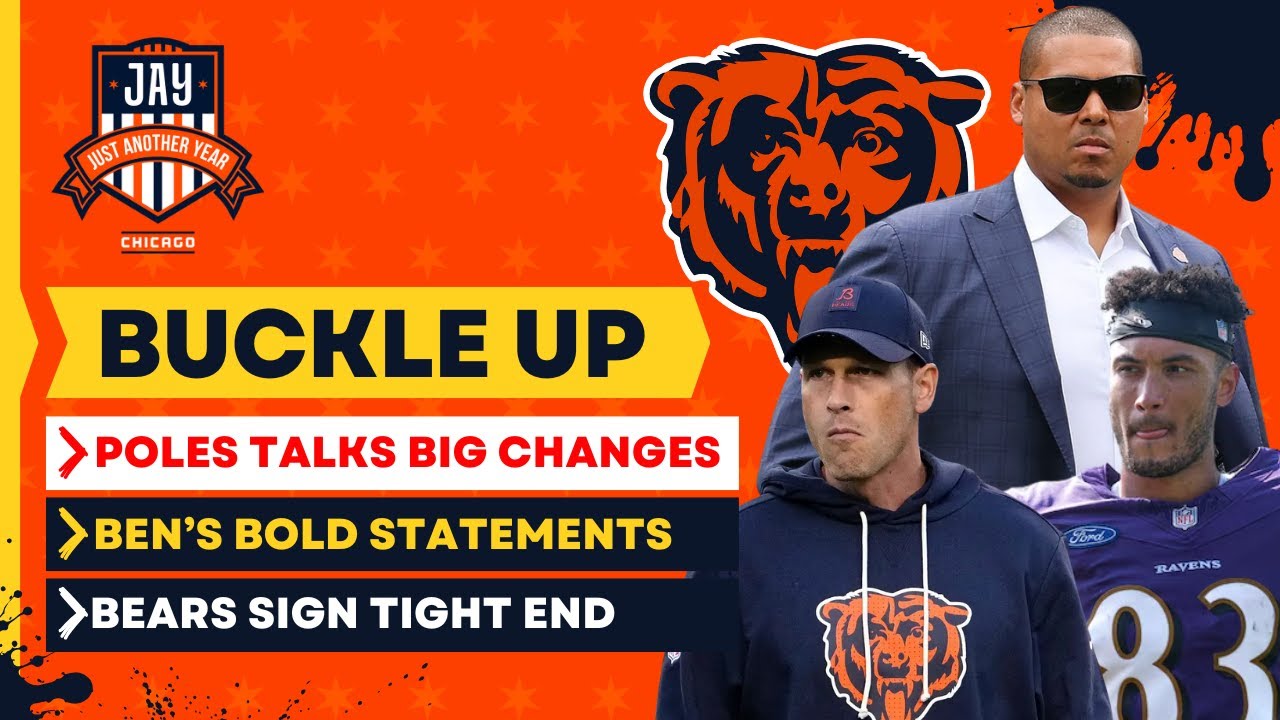 JAY
JUST ANOTHER YEAR
CHICAGO

BUCKLE UP

POLES TALKS BIG CHANGES

BEN'S BOLD STATEMENTS

BEARS SIGN TIGHT END

Ford
RAVENS
83